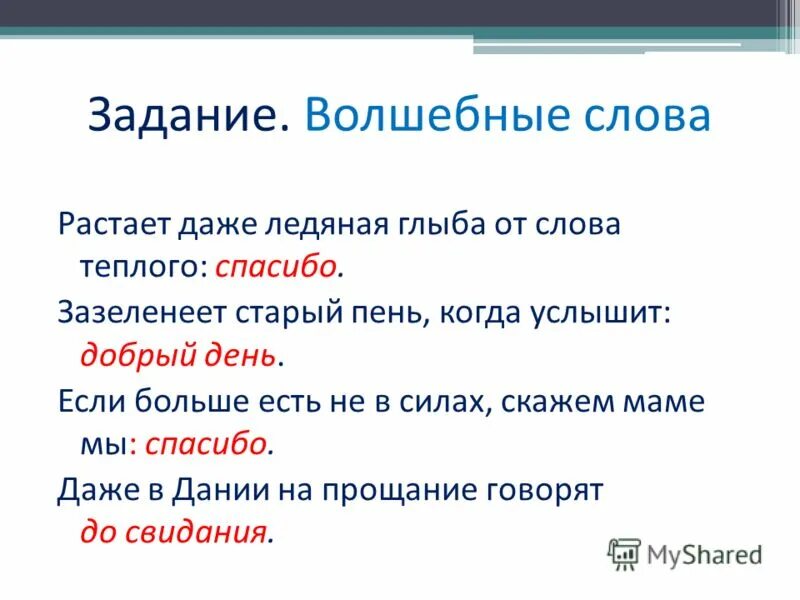 Задание. Волшебные слова

Растает даже ледяная глыба от слова теплого: спасибо.

Зазеленеет старый пень, когда услышит: добрый день.

Если больше есть не в силах, скажем маме мы: спасибо.

Даже в Дании на прощание говорят до свидания.

MyShared